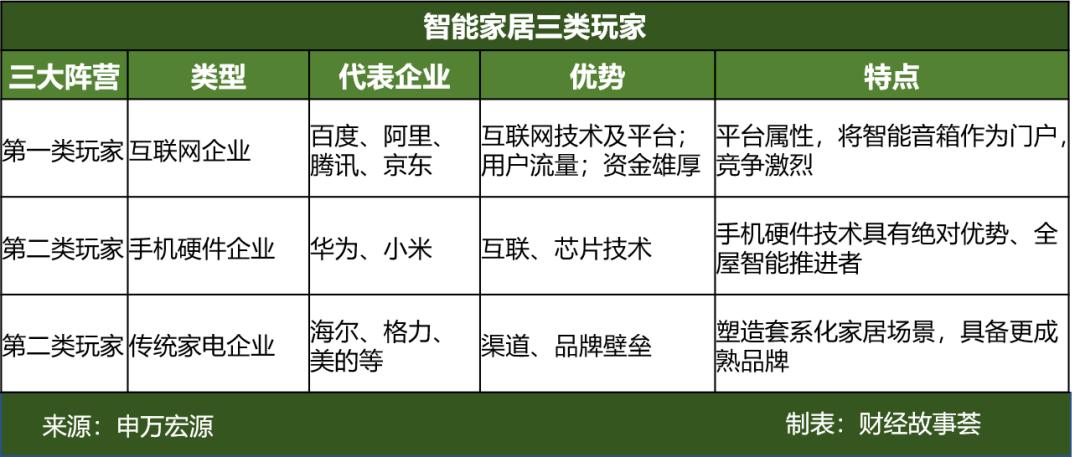 智能家居三类玩家

| 三大阵营 | 类型 | 代表企业 | 优势 | 特点 |
|---|---|---|---|---|
| 第一类玩家 | 互联网企业 | 百度、阿里、腾讯、京东 | 互联网技术及平台；用户流量；资金雄厚 | 平台属性，将智能音箱作为门户，竞争激烈 |
| 第二类玩家 | 手机硬件企业 | 华为、小米 | 互联、芯片技术 | 手机硬件技术具有绝对优势、全屋智能推进者 |
| 第二类玩家 | 传统家电企业 | 海尔、格力、美的等 | 渠道、品牌壁垒 | 塑造套系化家居场景，具备更成熟品牌 |

来源：申万宏源

制表：财经故事荟